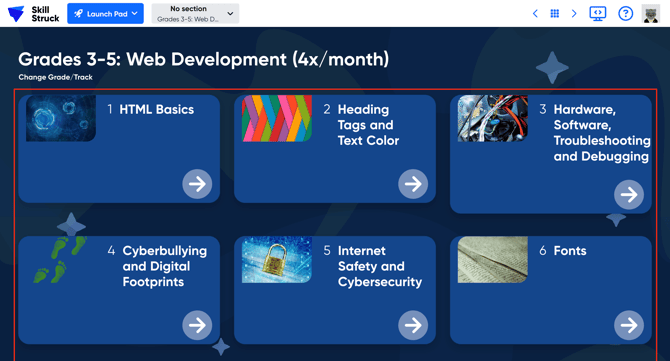 Skill Struck

Launch Pad

No section
Grades 3-5: Web D...

Grades 3-5: Web Development (4x/month)

Change Grade/Track

1 HTML Basics

2 Heading Tags and Text Color

3 Hardware, Software, Troubleshooting and Debugging

4 Cyberbullying and Digital Footprints

5 Internet Safety and Cybersecurity

6 Fonts